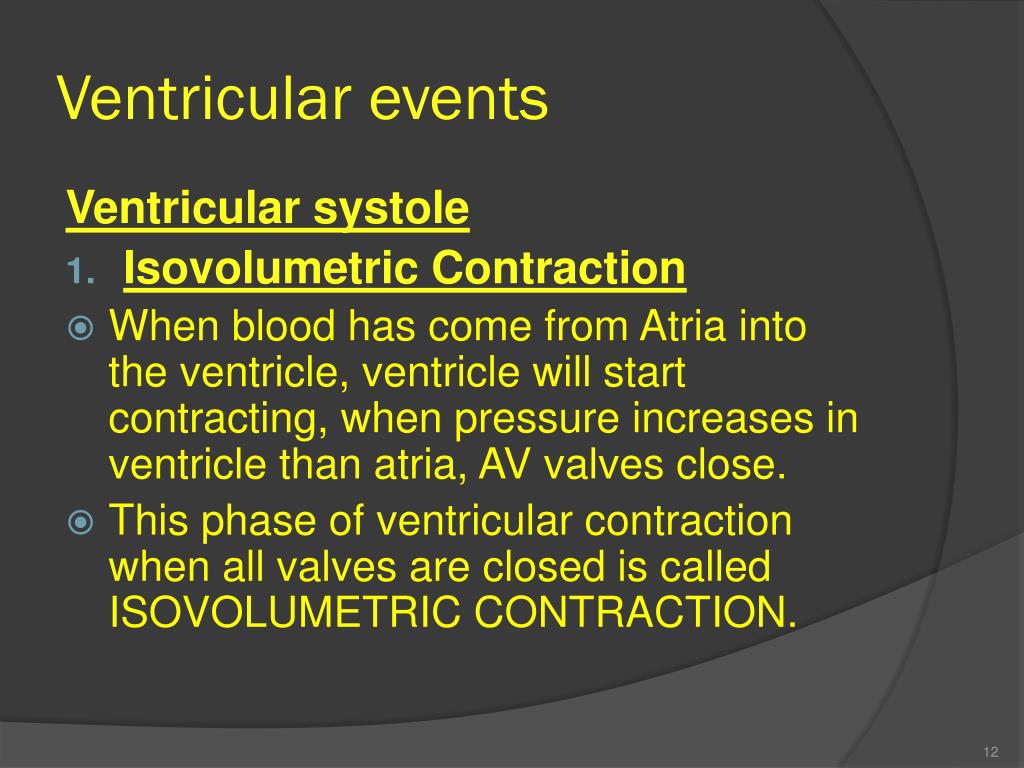 Ventricular events

Ventricular systole

1. Isovolumetric Contraction

When blood has come from Atria into the ventricle, ventricle will start contracting, when pressure increases in ventricle than atria, AV valves close.

This phase of ventricular contraction when all valves are closed is called ISOVOLUMETRIC CONTRACTION.

12